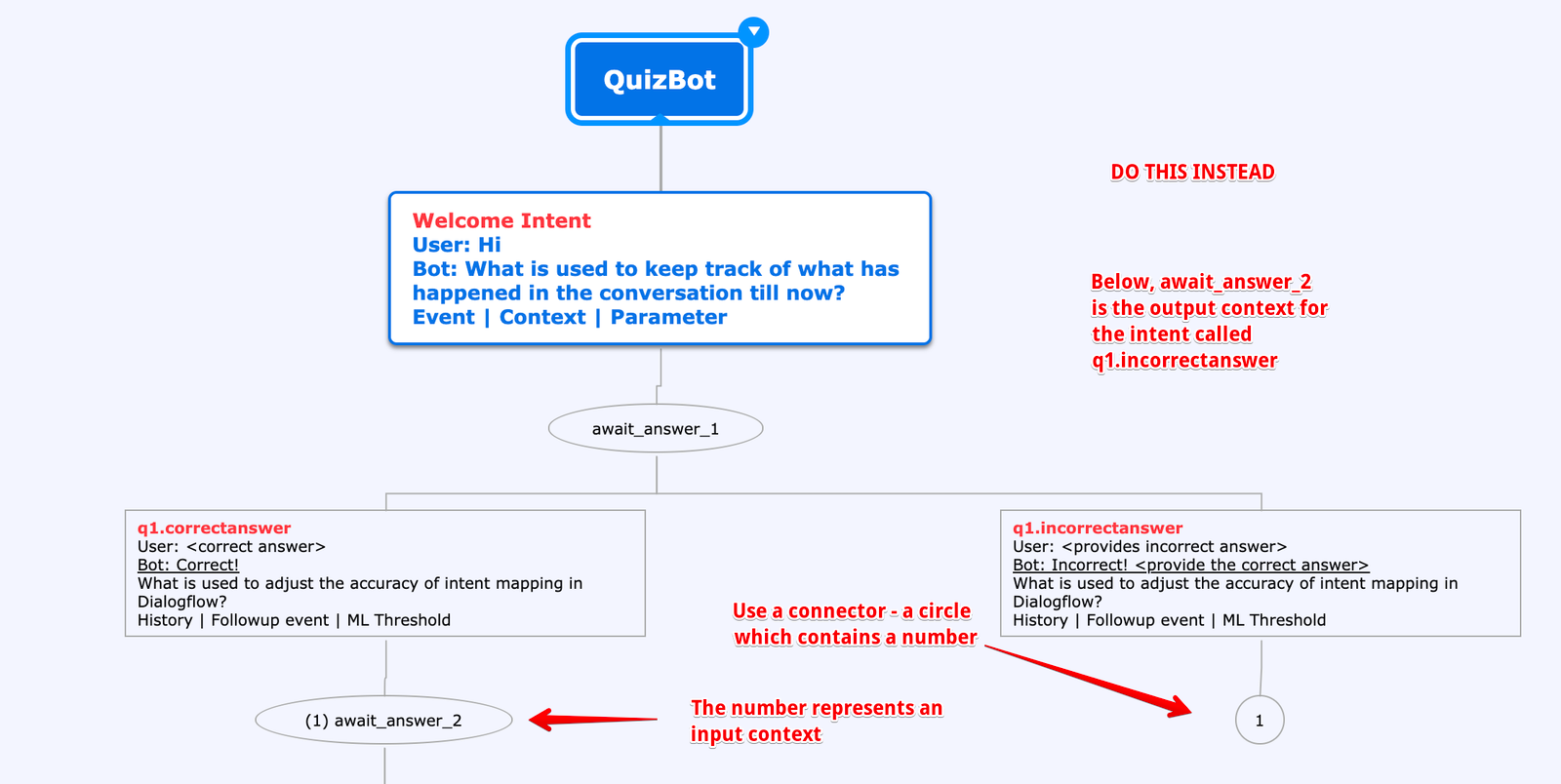 QuizBot

DO THIS INSTEAD

Welcome Intent
User: Hi
Bot: What is used to keep track of what has happened in the conversation till now?
Event | Context | Parameter

Below, await_answer_2 is the output context for the intent called q1.incorrectanswer

await_answer_1

q1.correctanswer
User: <correct answer>
Bot: Correct!
What is used to adjust the accuracy of intent mapping in Dialogflow?
History | Followup event | ML Threshold

q1.incorrectanswer
User: <provides incorrect answer>
Bot: Incorrect! <provide the correct answer>
What is used to adjust the accuracy of intent mapping in Dialogflow?
History | Followup event | ML Threshold

Use a connector - a circle which contains a number

(1) await_answer_2

The number represents an input context

1